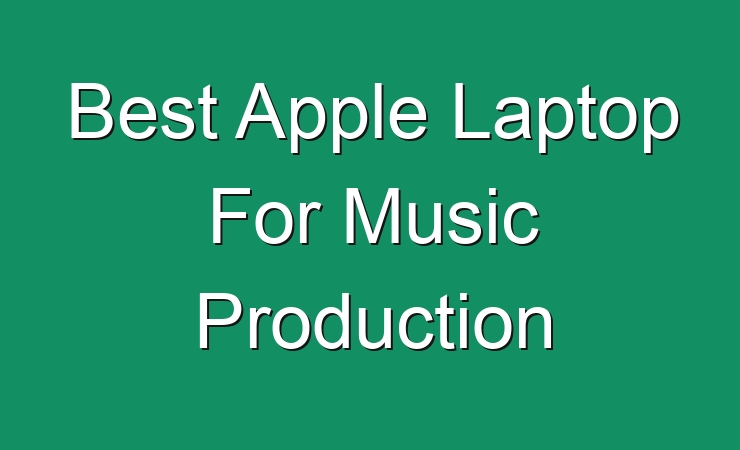 Best Apple Laptop For Music Production